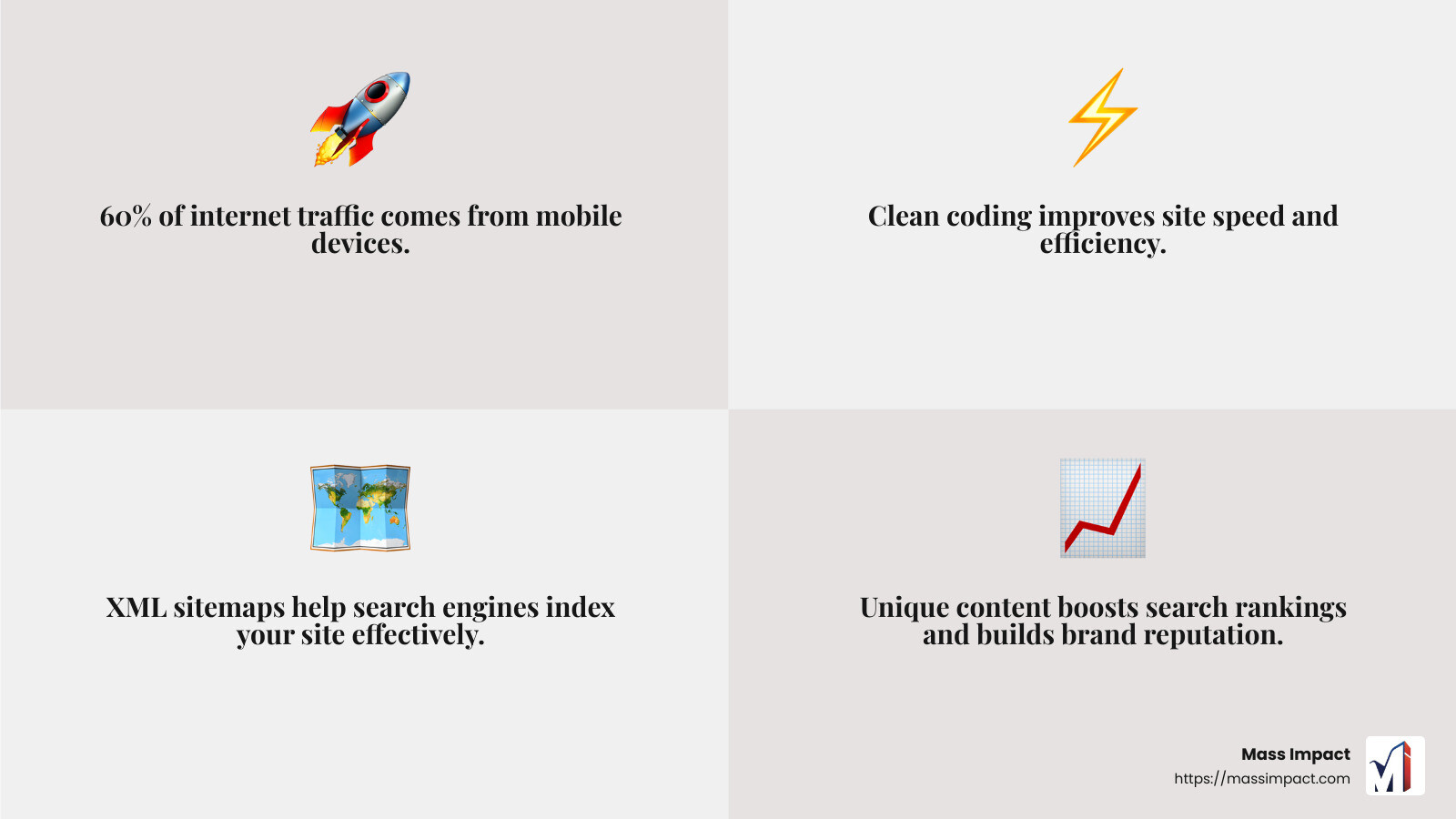 60% of internet traffic comes from mobile devices.

Clean coding improves site speed and efficiency.

XML sitemaps help search engines index your site effectively.

Unique content boosts search rankings and builds brand reputation.

Mass Impact
https://massimpact.com